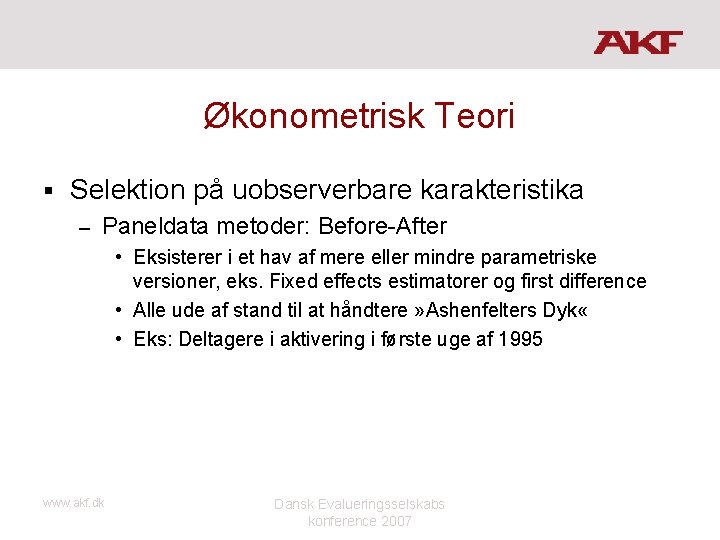 AKF

Økonometrisk Teori

▪ Selektion på uobserverbare karakteristika
– Paneldata metoder: Before-After
• Eksisterer i et hav af mere eller mindre parametriske versioner, eks. Fixed effects estimatorer og first difference
• Alle ude af stand til at håndtere »Ashenfelters Dyk«
• Eks: Deltagere i aktivering i første uge af 1995

www.akf.dk

Dansk Evalueringsselskabs konference 2007